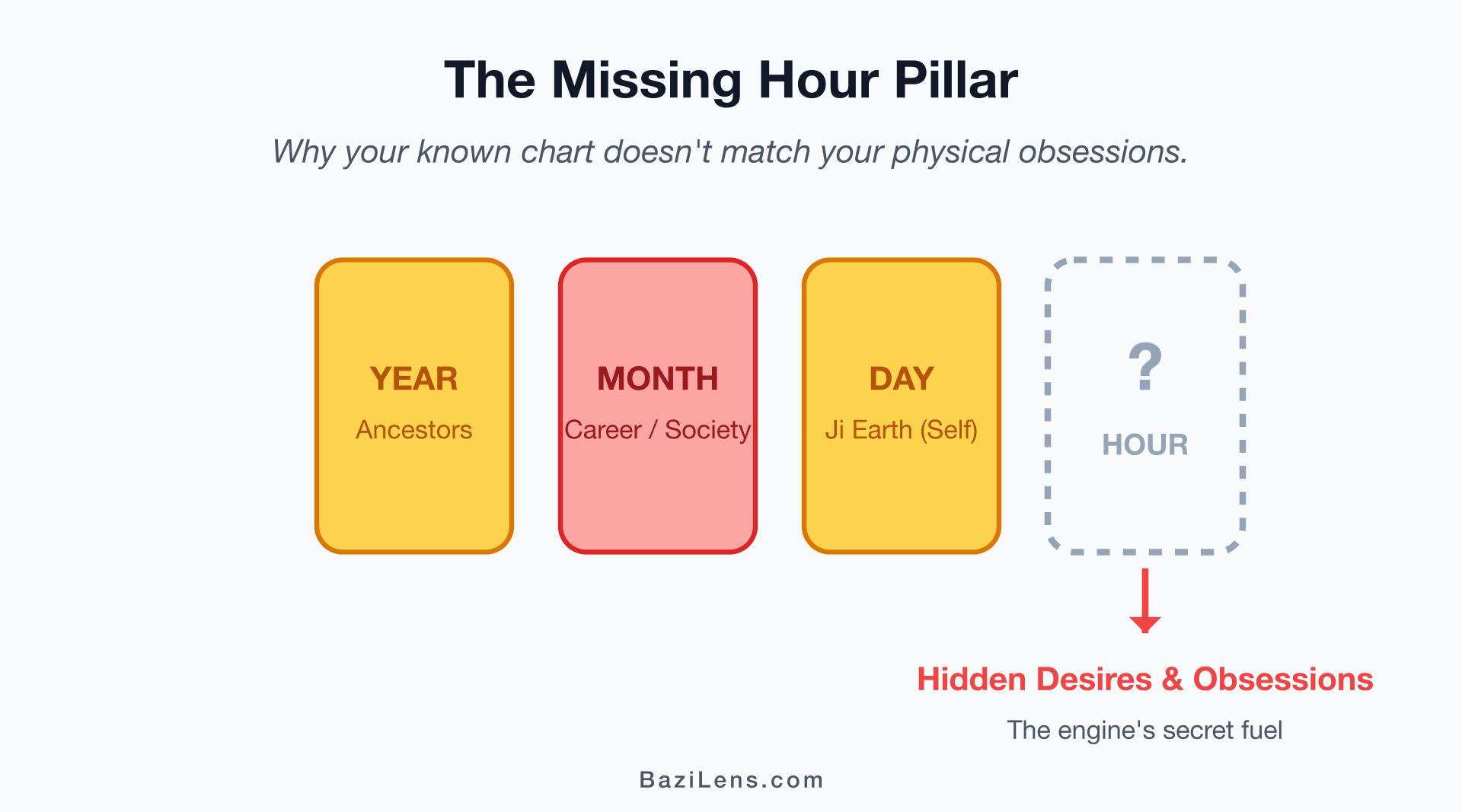 The Missing Hour Pillar

Why your known chart doesn't match your physical obsessions.

YEAR
Ancestors

MONTH
Career / Society

DAY
Ji Earth (Self)

?
HOUR

Hidden Desires & Obsessions

The engine's secret fuel

BaziLens.com